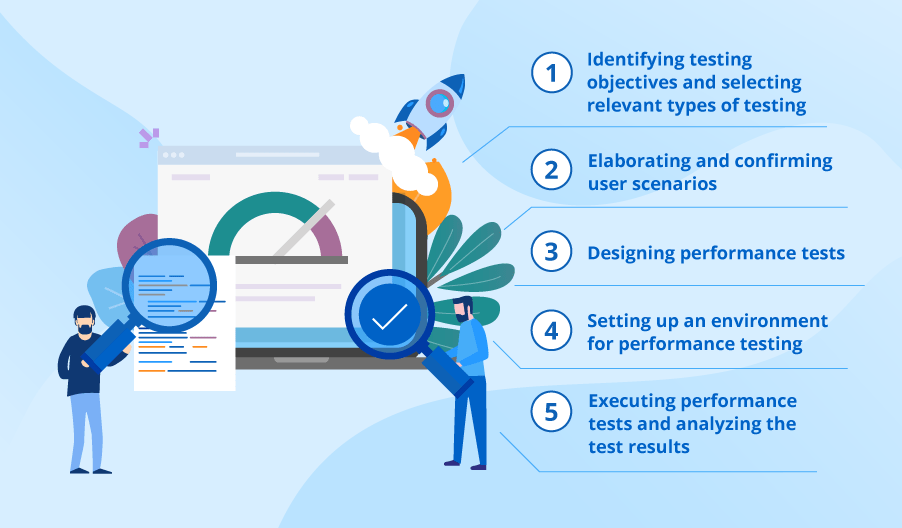 1 Identifying testing objectives and selecting relevant types of testing

2 Elaborating and confirming user scenarios

3 Designing performance tests

4 Setting up an environment for performance testing

5 Executing performance tests and analyzing the test results